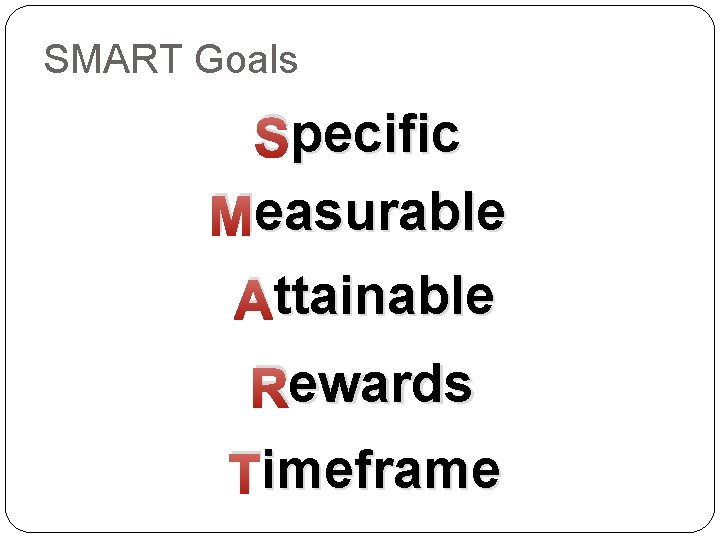 SMART Goals

Specific

Measurable

Attainable

Rewards

Timeframe